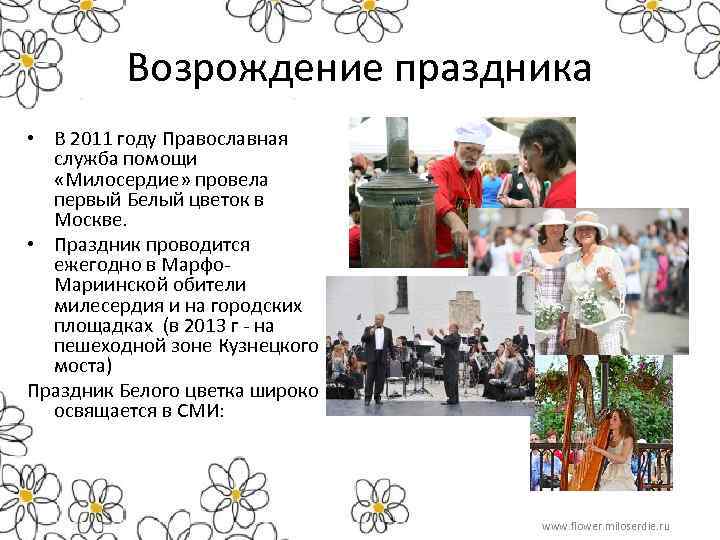 Возрождение праздника

• В 2011 году Православная служба помощи «Милосердие» провела первый Белый цветок в Москве.
• Праздник проводится ежегодно в Марфо-Мариинской обители милесердия и на городских площадках (в 2013 г - на пешеходной зоне Кузнецкого моста)

Праздник Белого цветка широко освящается в СМИ:

www.flower.miloserdie.ru